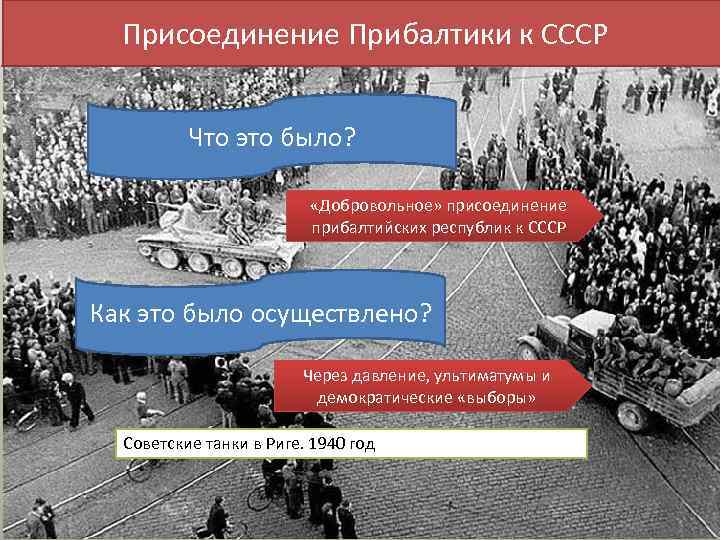 Присоединение Прибалтики к СССР

Что это было?

«Добровольное» присоединение прибалтийских республик к СССР

Как это было осуществлено?

Через давление, ультиматумы и демократические «выборы»

Советские танки в Риге. 1940 год